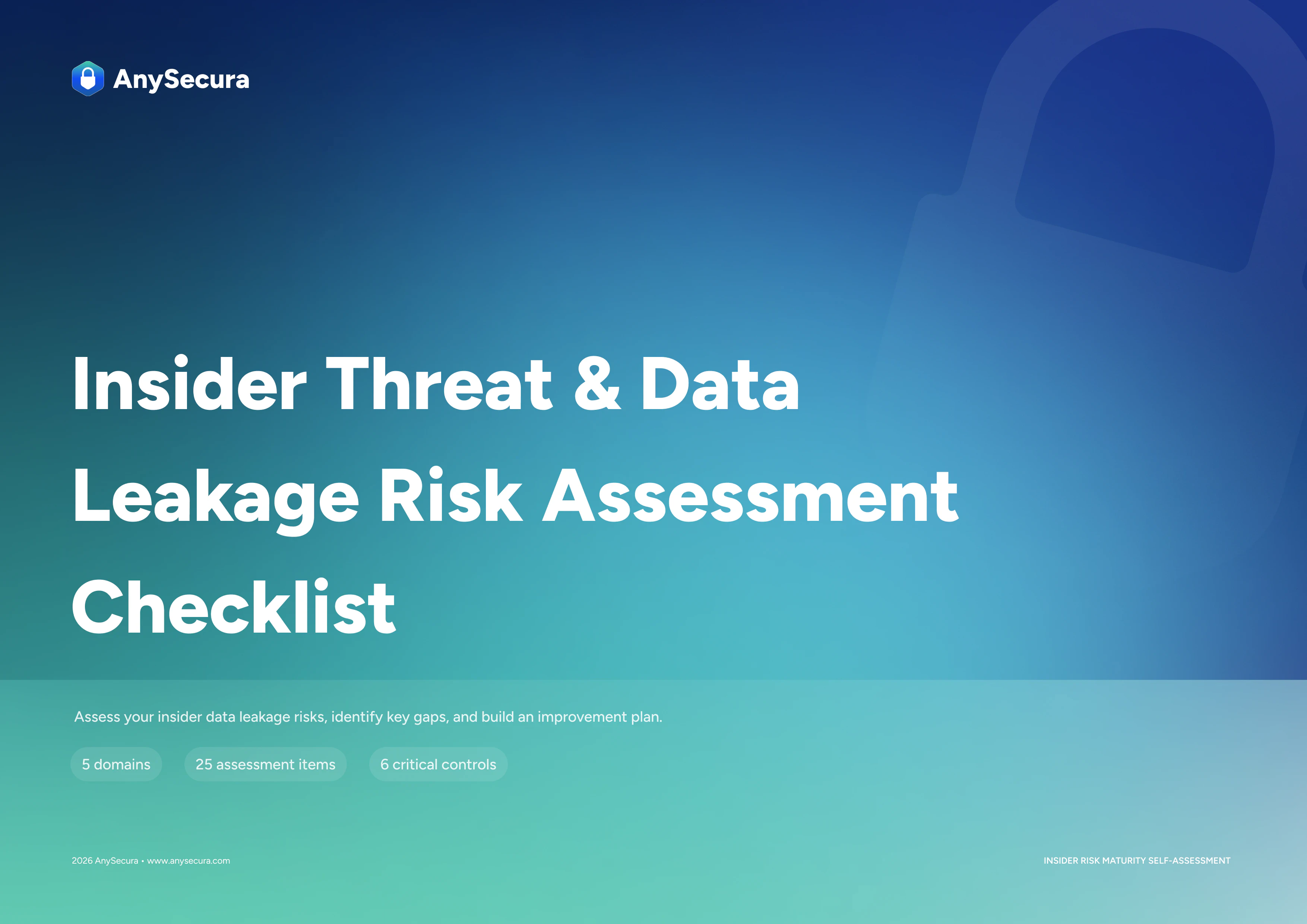 AnySecura

Insider Threat & Data Leakage Risk Assessment Checklist

Assess your insider data leakage risks, identify key gaps, and build an improvement plan.

5 domains

25 assessment items

6 critical controls

2026 AnySecura • www.anysecura.com

INSIDER RISK MATURITY SELF-ASSESSMENT